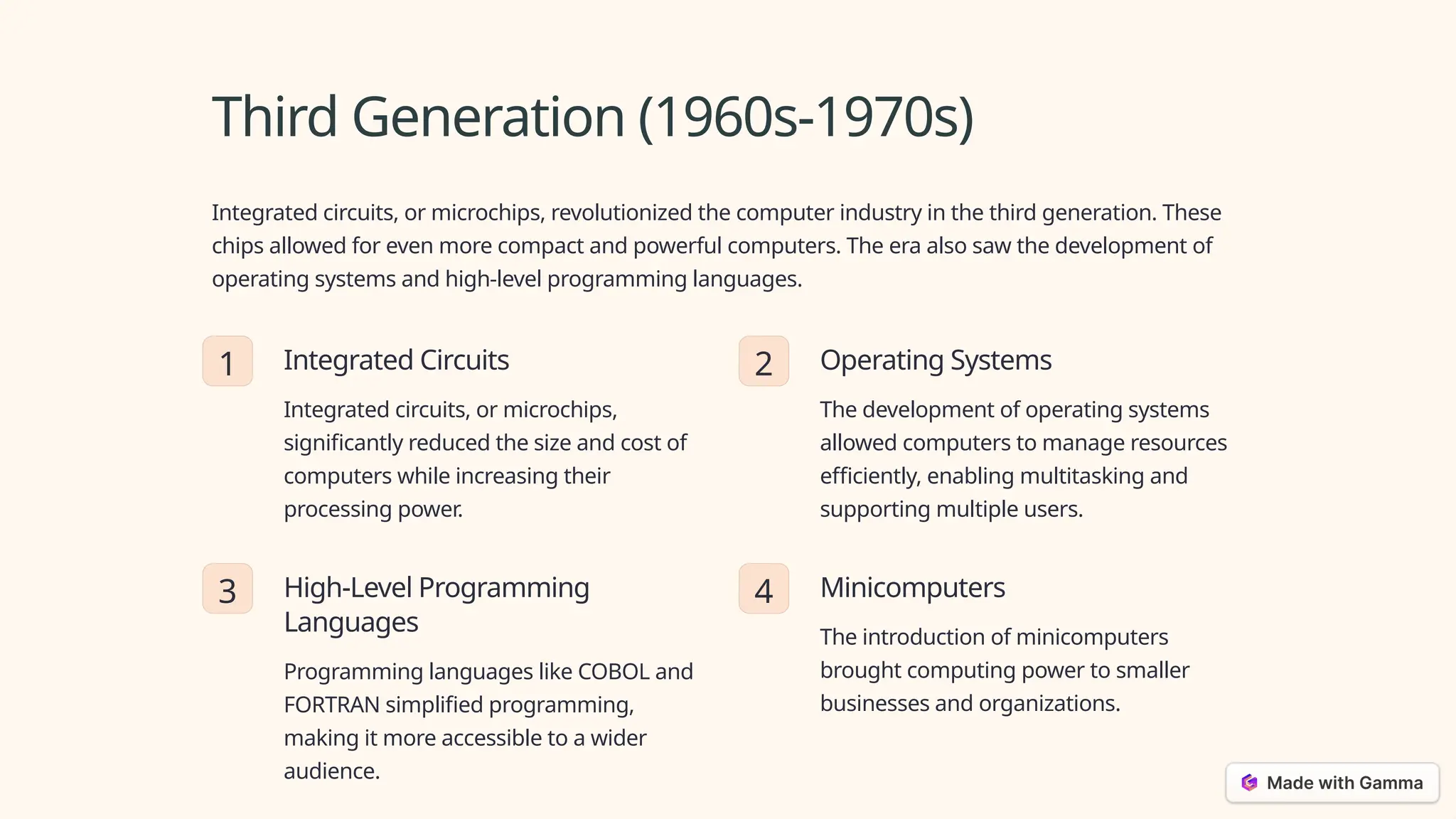 Third Generation (1960s-1970s)

Integrated circuits, or microchips, revolutionized the computer industry in the third generation. These chips allowed for even more compact and powerful computers. The era also saw the development of operating systems and high-level programming languages.

1

Integrated Circuits

Integrated circuits, or microchips, significantly reduced the size and cost of computers while increasing their processing power.

2

Operating Systems

The development of operating systems allowed computers to manage resources efficiently, enabling multitasking and supporting multiple users.

3

High-Level Programming Languages

Programming languages like COBOL and FORTRAN simplified programming, making it more accessible to a wider audience.

4

Minicomputers

The introduction of minicomputers brought computing power to smaller businesses and organizations.

Made with Gamma